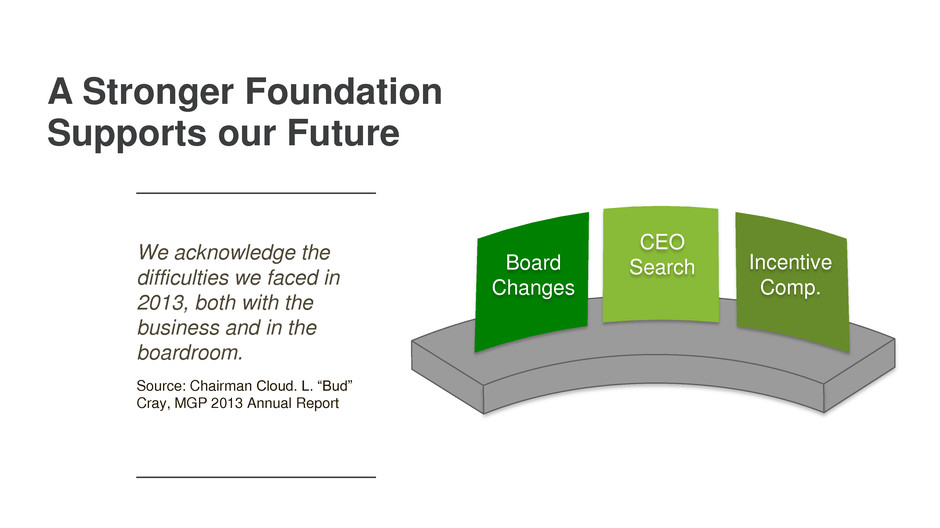 A Stronger Foundation Supports our Future

We acknowledge the difficulties we faced in 2013, both with the business and in the boardroom.

Source: Chairman Cloud. L. “Bud” Cray, MGP 2013 Annual Report

Board Changes

CEO Search

Incentive Comp.